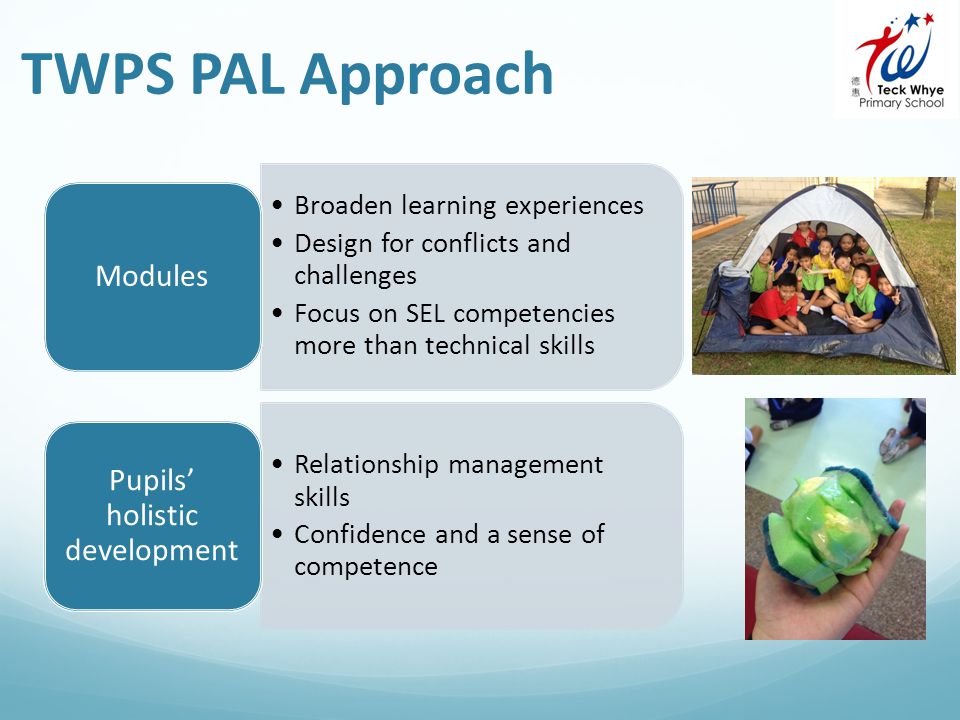 TWPS PAL Approach

德惠 Teck Whye Primary School

Modules

• Broaden learning experiences
• Design for conflicts and challenges
• Focus on SEL competencies more than technical skills

Pupils' holistic development

• Relationship management skills
• Confidence and a sense of competence